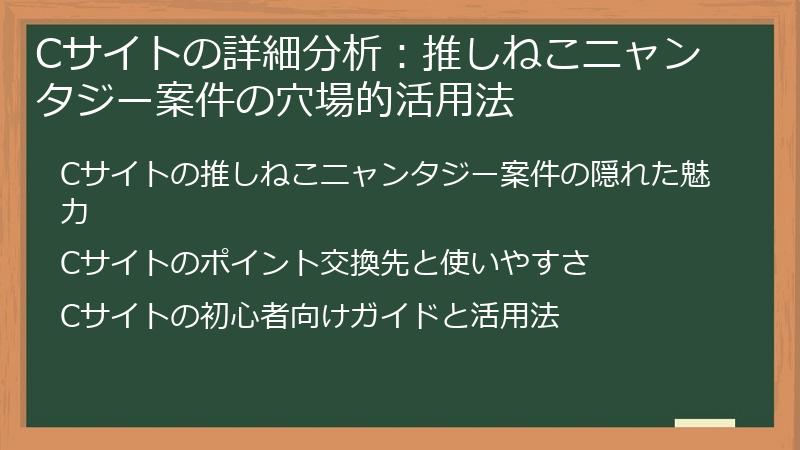 Cサイトの詳細分析：推しねこニャンタジー案件の穴場的活用法

Cサイトの推しねこニャンタジー案件の隠れた魅力

Cサイトのポイント交換先と使いやすさ

Cサイトの初心者向けガイドと活用法